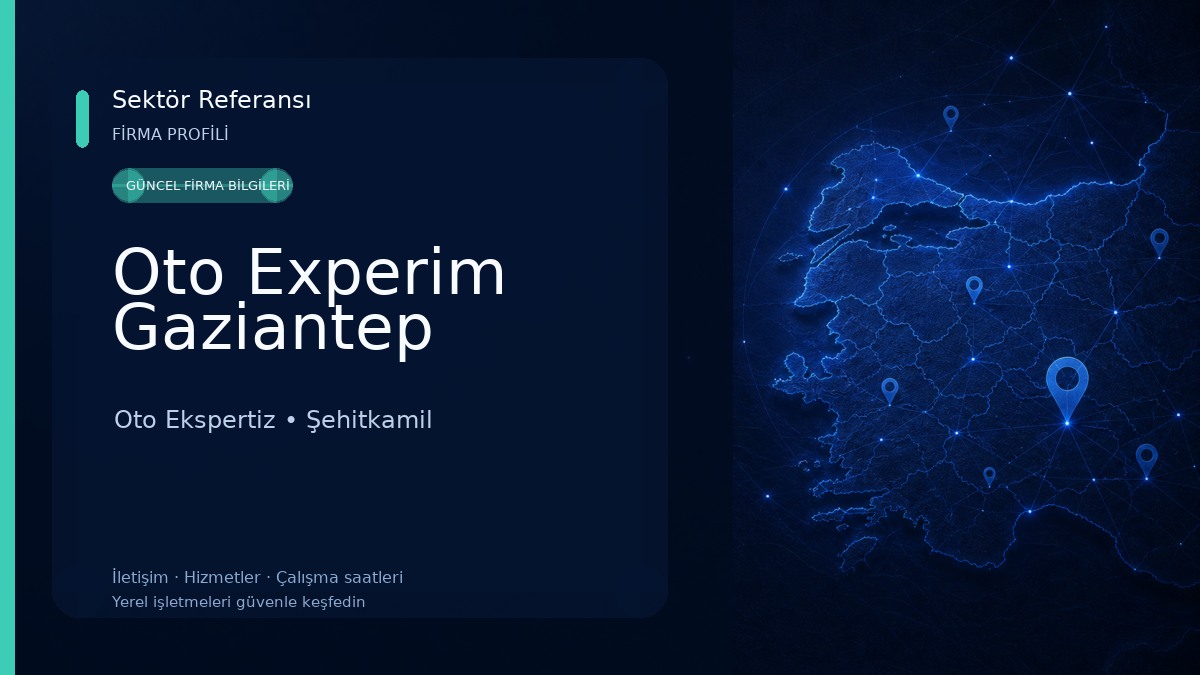 Sektör Referansı
FİRMA PROFİLİ

GÜNCEL FİRMA BİLGİLERİ

Oto Experim Gaziantep

Oto Ekspertiz • Şehitkamil

İletişim · Hizmetler · Çalışma saatleri
Yerel işletmeleri güvenle keşfedin